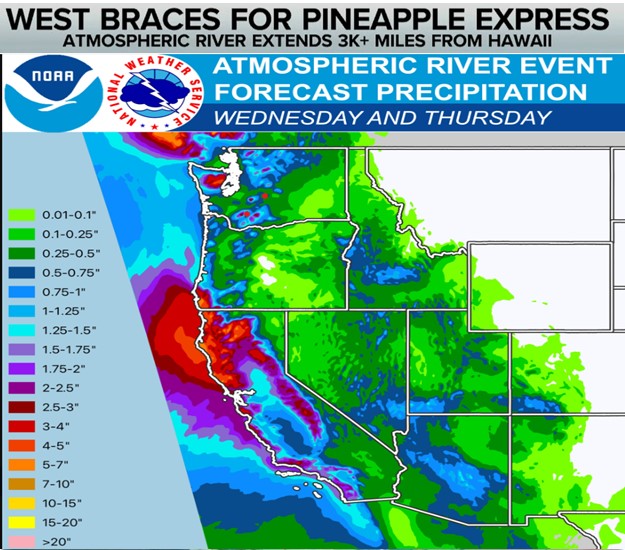 WEST BRACES FOR PINEAPPLE EXPRESS
ATMOSPHERIC RIVER EXTENDS 3K+ MILES FROM HAWAII

NOAA

NATIONAL WEATHER SERVICE

ATMOSPHERIC RIVER EVENT
FORECAST PRECIPITATION
WEDNESDAY AND THURSDAY

0.01-0.1"
0.1-0.25"
0.25-0.5"
0.5-0.75"
0.75-1"
1-1.25"
1.25-1.5"
1.5-1.75"
1.75-2"
2-2.5"
2.5-3"
3-4"
4-5"
5-7"
7-10"
10-15"
15-20"
>20"